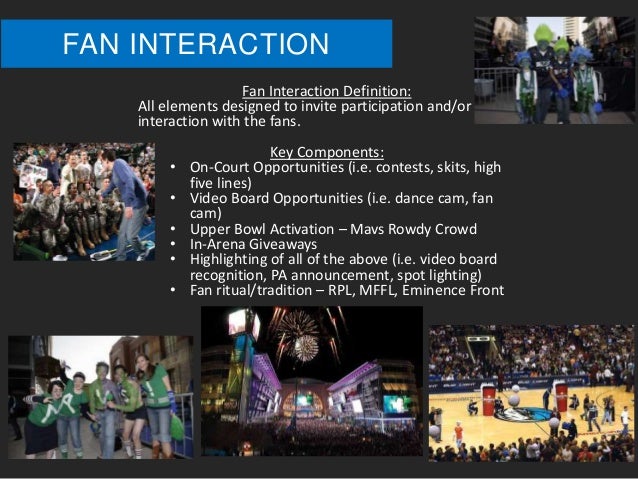 FAN INTERACTION

Fan Interaction Definition:
All elements designed to invite participation and/or interaction with the fans.

Key Components:
• On-Court Opportunities (i.e. contests, skits, high five lines)
• Video Board Opportunities (i.e. dance cam, fan cam)
• Upper Bowl Activation – Mavs Rowdy Crowd
• In-Arena Giveaways
• Highlighting of all of the above (i.e. video board recognition, PA announcement, spot lighting)
• Fan ritual/tradition – RPL, MFFL, Eminence Front